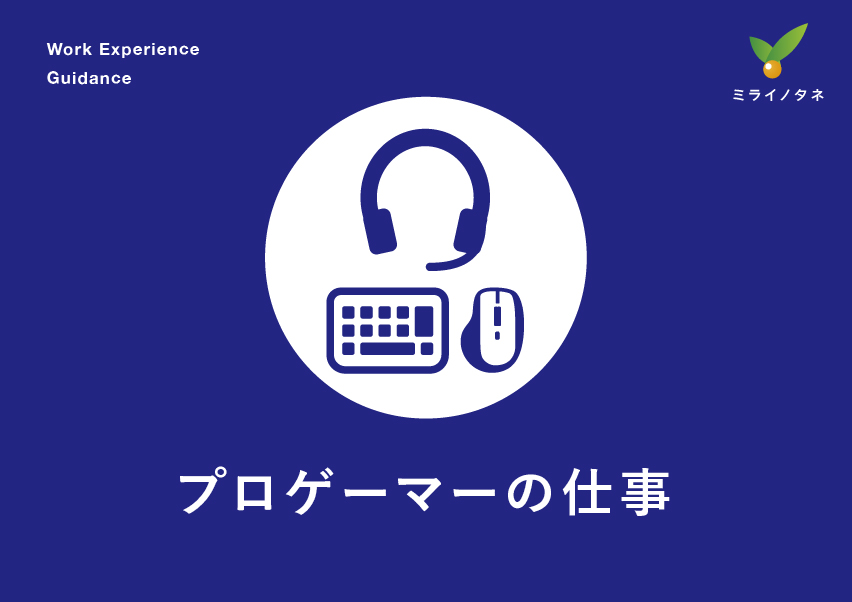 Work Experience
Guidance

ミライノタネ

プロゲーマーの仕事